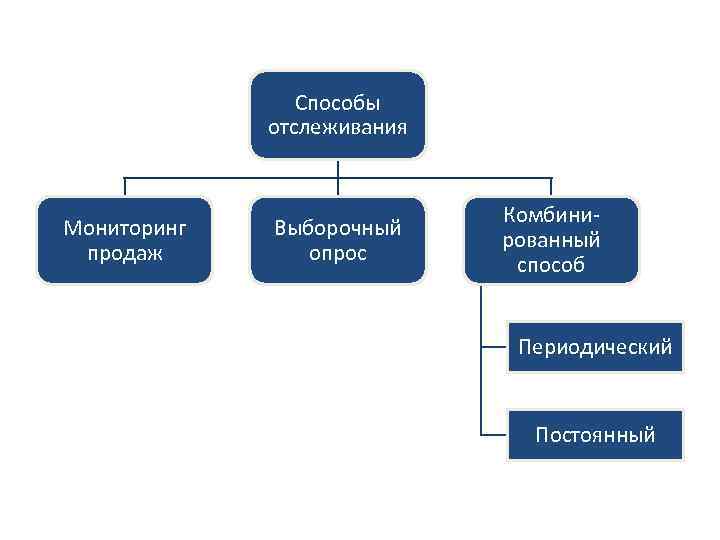 Способы отслеживания

Мониторинг продаж

Выборочный опрос

Комбинированный способ

Периодический

Постоянный